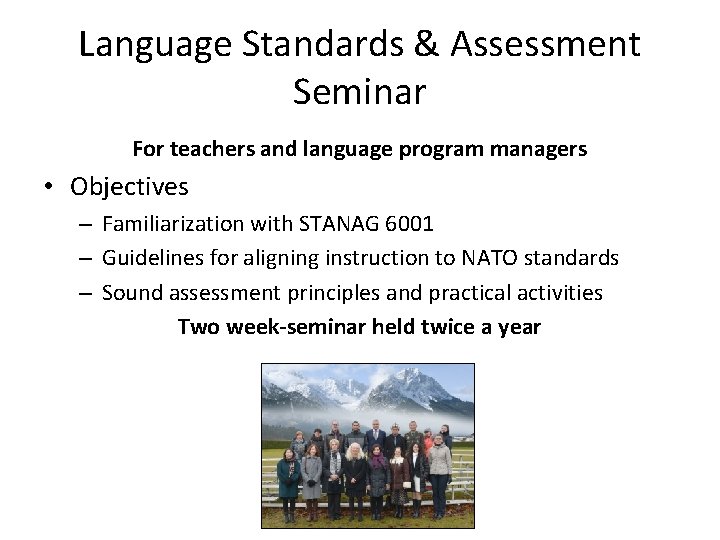 Language Standards & Assessment Seminar

For teachers and language program managers

• Objectives
– Familiarization with STANAG 6001
– Guidelines for aligning instruction to NATO standards
– Sound assessment principles and practical activities

Two week-seminar held twice a year